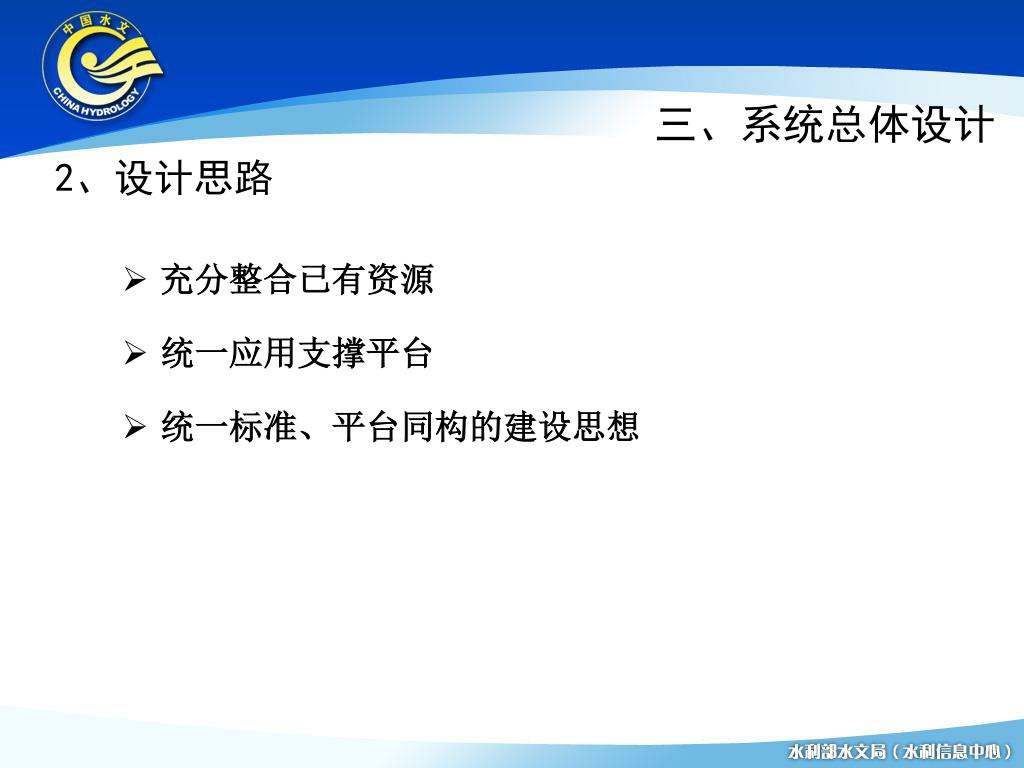 中国水文
CHINA HYDROLOGY

三、系统总体设计

2、设计思路

➢ 充分整合已有资源

➢ 统一应用支撑平台

➢ 统一标准、平台同构的建设思想

水利部水文局（水利信息中心）